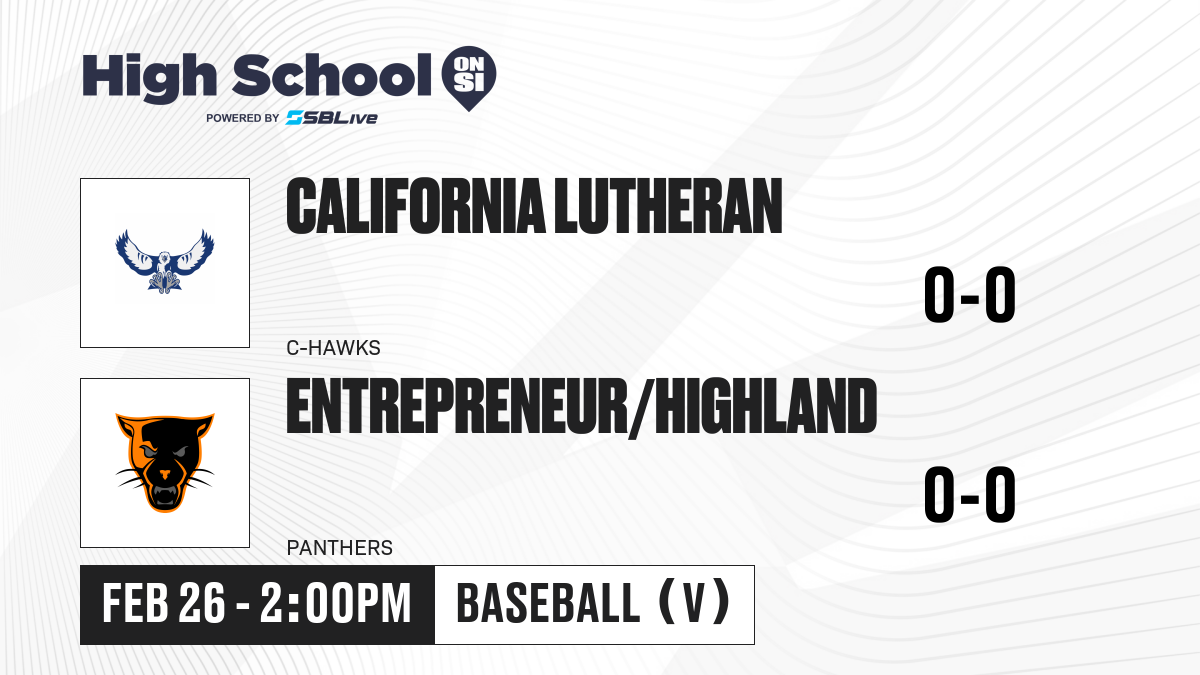 High School ON SI
POWERED BY SBLive

CALIFORNIA LUTHERAN
0-0
C-HAWKS

ENTREPRENEUR/HIGHLAND
0-0
PANTHERS

FEB 26 - 2:00PM
BASEBALL (V)